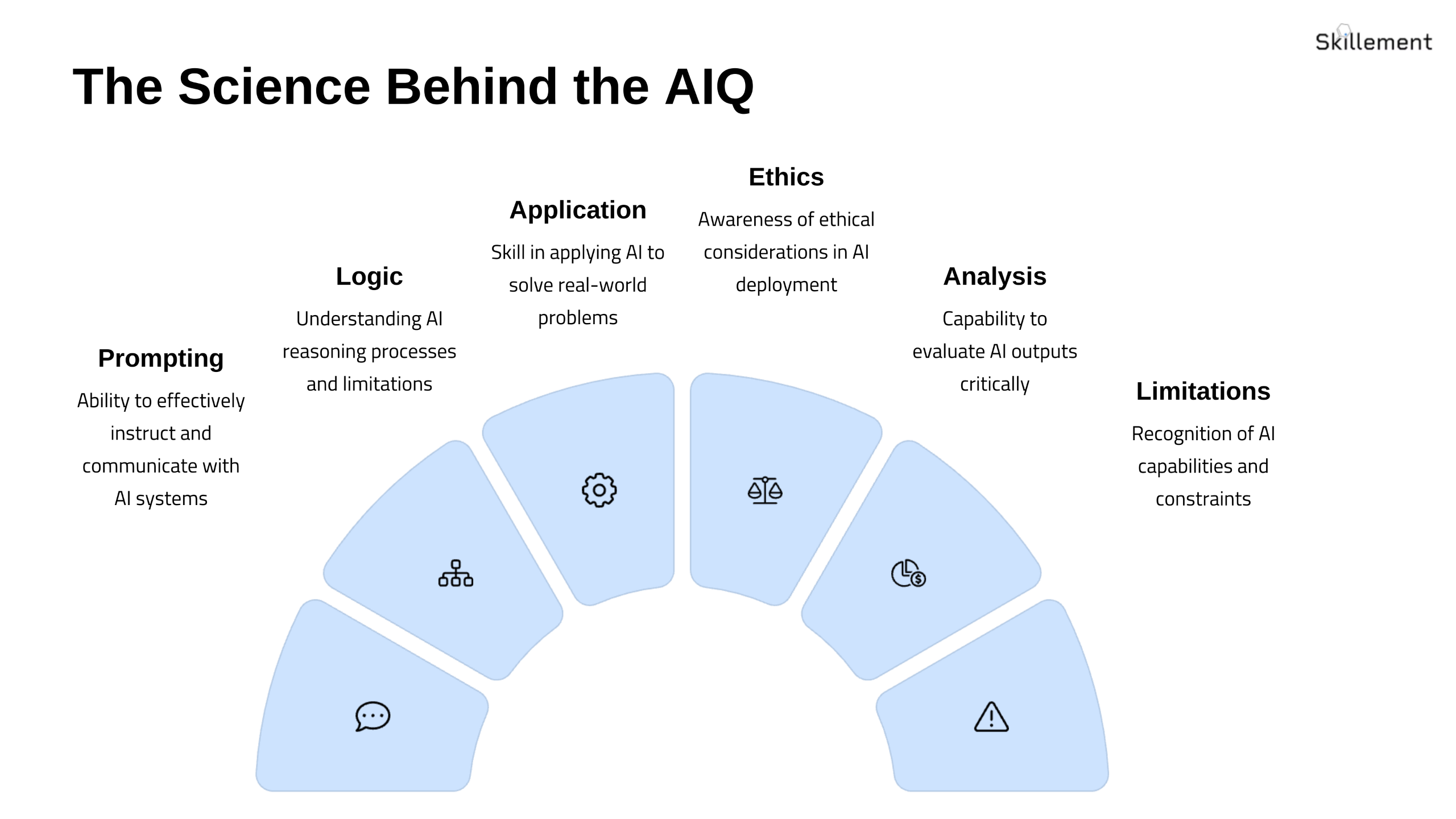 Skillement

The Science Behind the AIQ

Prompting

Ability to effectively instruct and communicate with AI systems

Logic

Understanding AI reasoning processes and limitations

Application

Skill in applying AI to solve real-world problems

Ethics

Awareness of ethical considerations in AI deployment

Analysis

Capability to evaluate AI outputs critically

Limitations

Recognition of AI capabilities and constraints